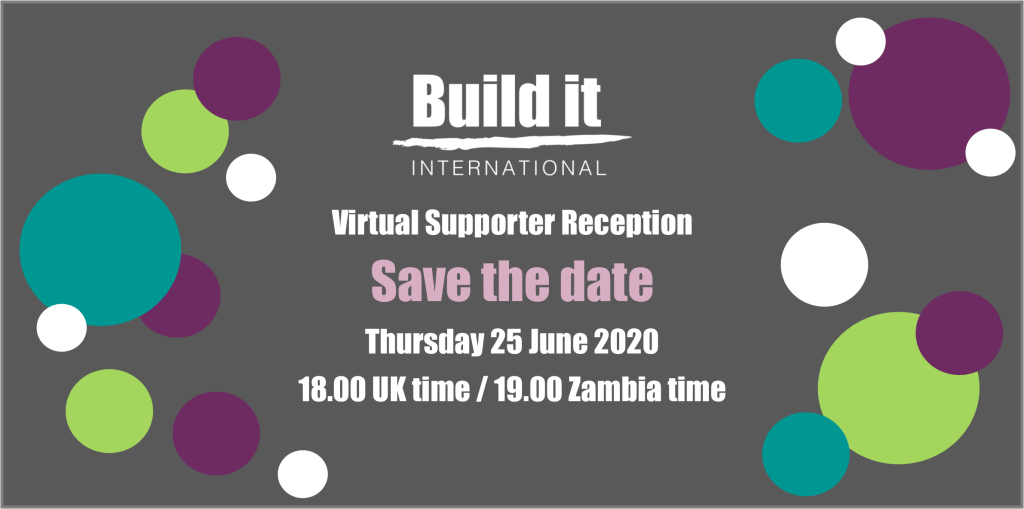 Build it
INTERNATIONAL

Virtual Supporter Reception

Save the date

Thursday 25 June 2020

18.00 UK time / 19.00 Zambia time